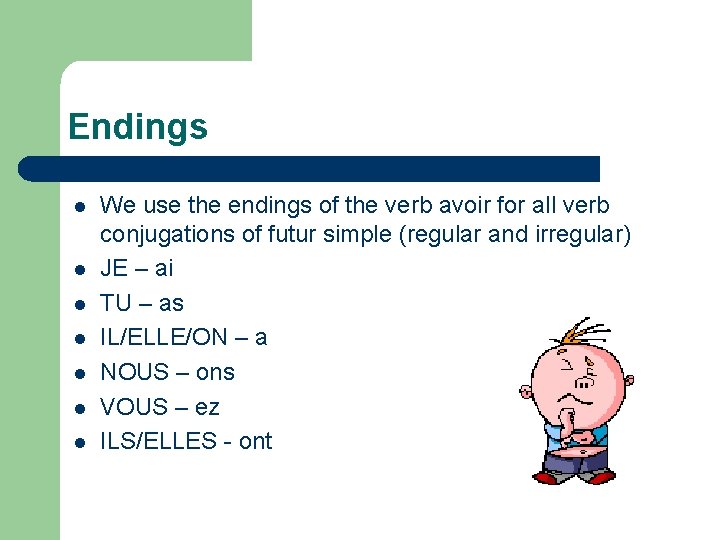 Endings

- We use the endings of the verb avoir for all verb conjugations of futur simple (regular and irregular)
- JE – ai
- TU – as
- IL/ELLE/ON – a
- NOUS – ons
- VOUS – ez
- ILS/ELLES - ont